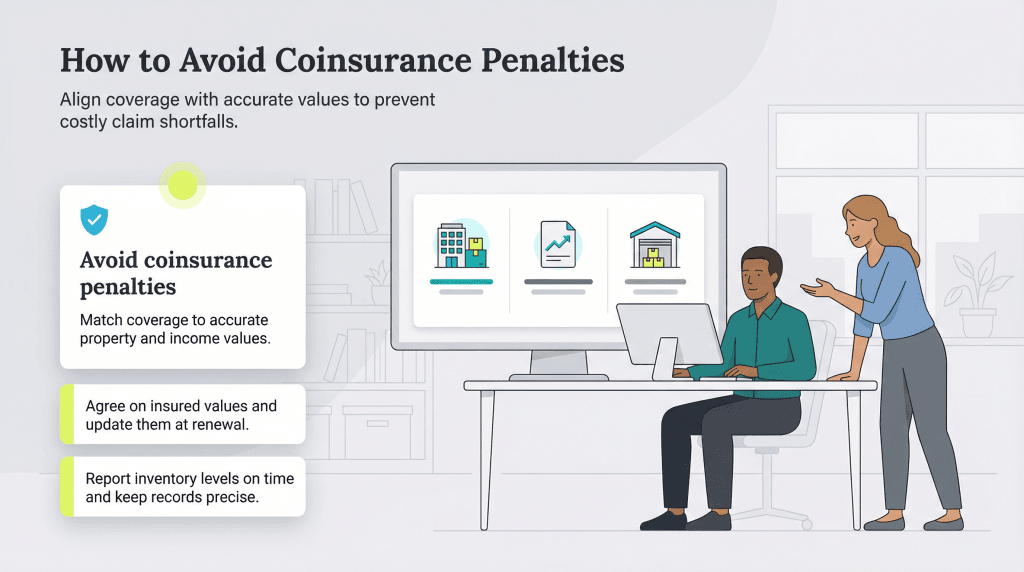 How to Avoid Coinsurance Penalties

Align coverage with accurate values to prevent costly claim shortfalls.

Avoid coinsurance penalties

Match coverage to accurate property and income values.

Agree on insured values and update them at renewal.

Report inventory levels on time and keep records precise.